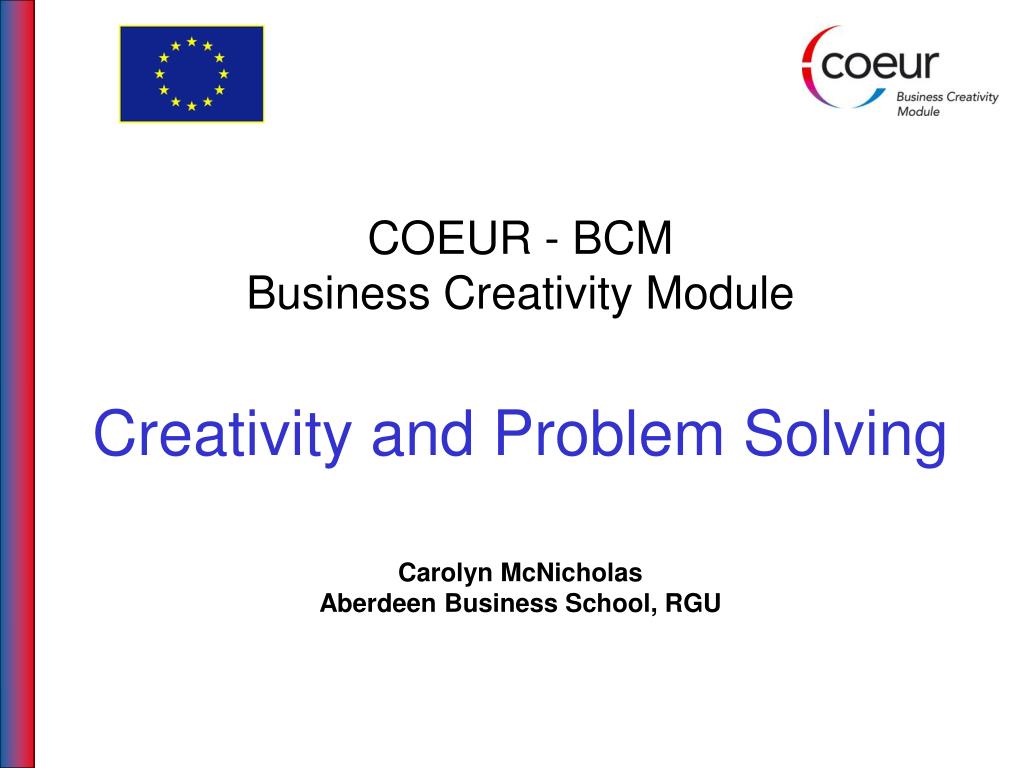 coeur
Business Creativity Module

COEUR - BCM
Business Creativity Module

Creativity and Problem Solving

Carolyn McNicholas
Aberdeen Business School, RGU